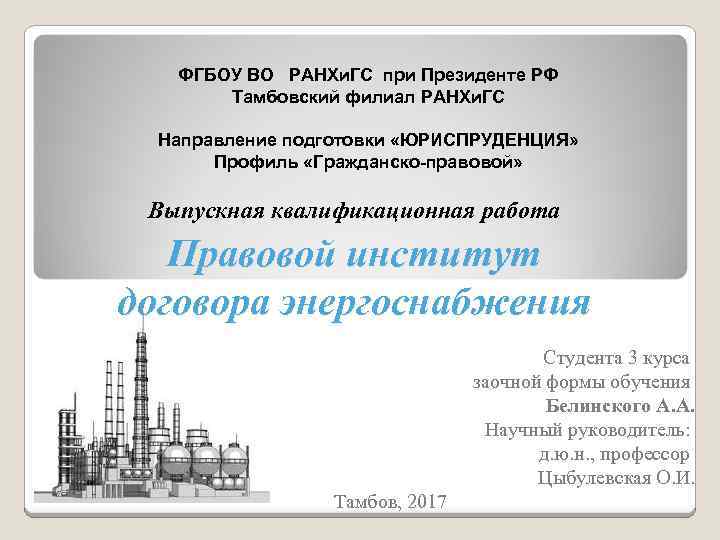 ФГБОУ ВО РАНХиГС при Президенте РФ
Тамбовский филиал РАНХиГС

Направление подготовки «ЮРИСПРУДЕНЦИЯ»
Профиль «Гражданско-правовой»

Выпускная квалификационная работа

Правовой институт договора энергоснабжения

Студента 3 курса
заочной формы обучения
Белинского А.А.
Научный руководитель:
д.ю.н., профессор
Цыбулевская О.И.

Тамбов, 2017